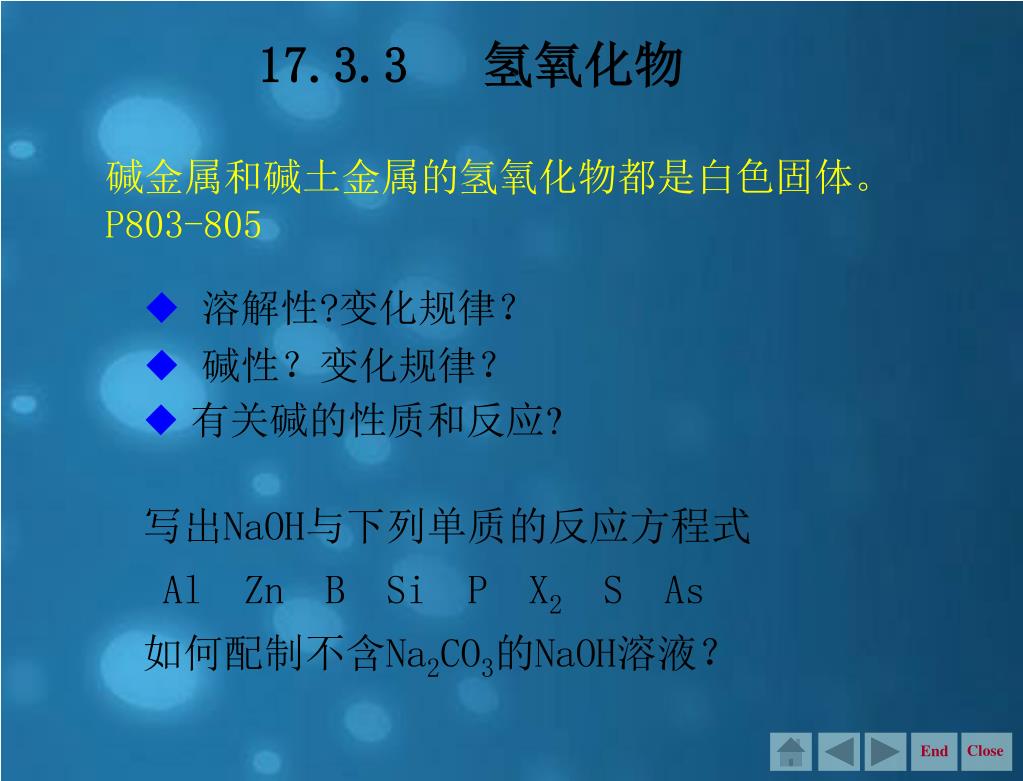 17.3.3　氢氧化物

碱金属和碱土金属的氢氧化物都是白色固体。P803-805

◆ 溶解性?变化规律？
◆ 碱性？变化规律？
◆ 有关碱的性质和反应?

写出NaOH与下列单质的反应方程式
Al　Zn　B　Si　P　$X_2$　S　As
如何配制不含$Na_2CO_3$的NaOH溶液？

End　Close